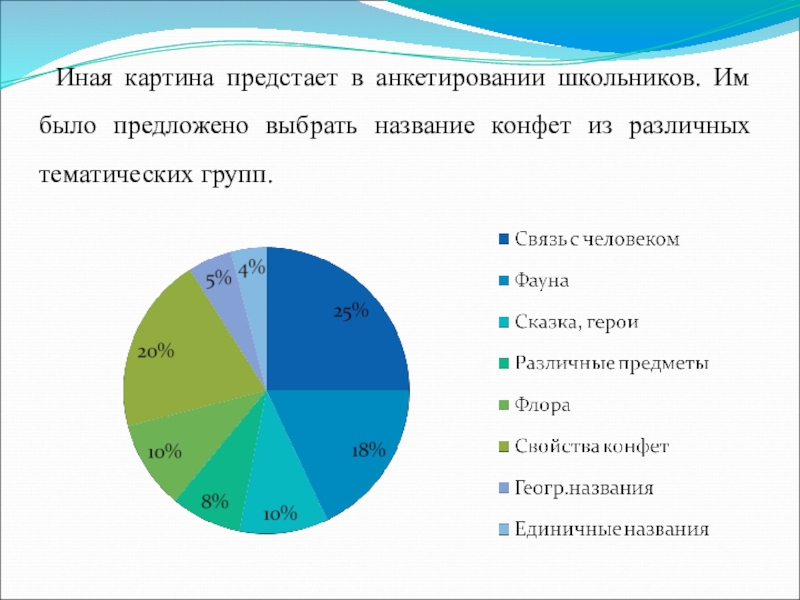 Иная картина предстает в анкетировании школьников. Им было предложено выбрать название конфет из различных тематических групп.

25%
18%
10%
8%
10%
20%
5%
4%

Связь с человеком
Фауна
Сказка, герои
Различные предметы
Флора
Свойства конфет
Геогр.названия
Единичные названия